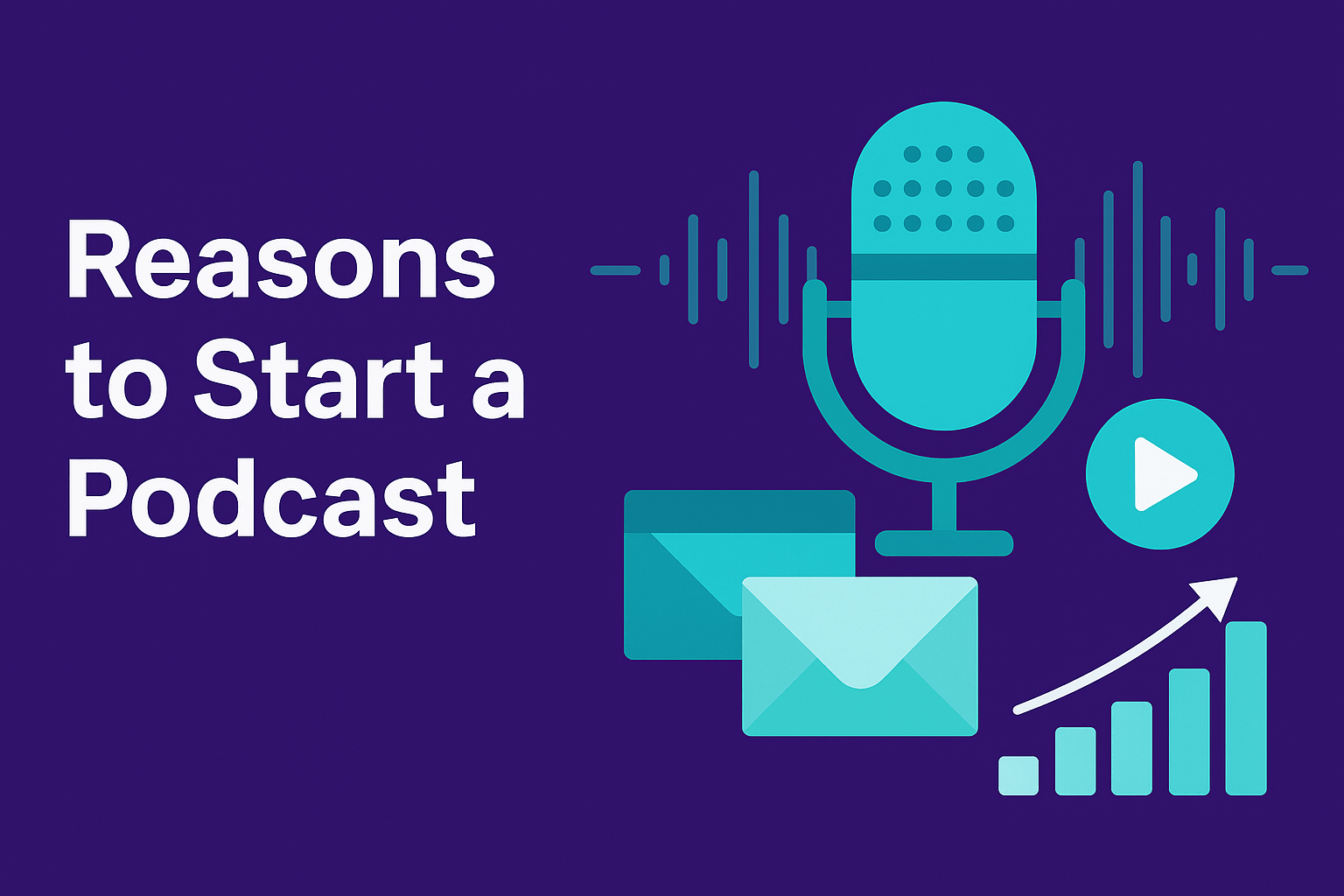 Reasons to Start a Podcast